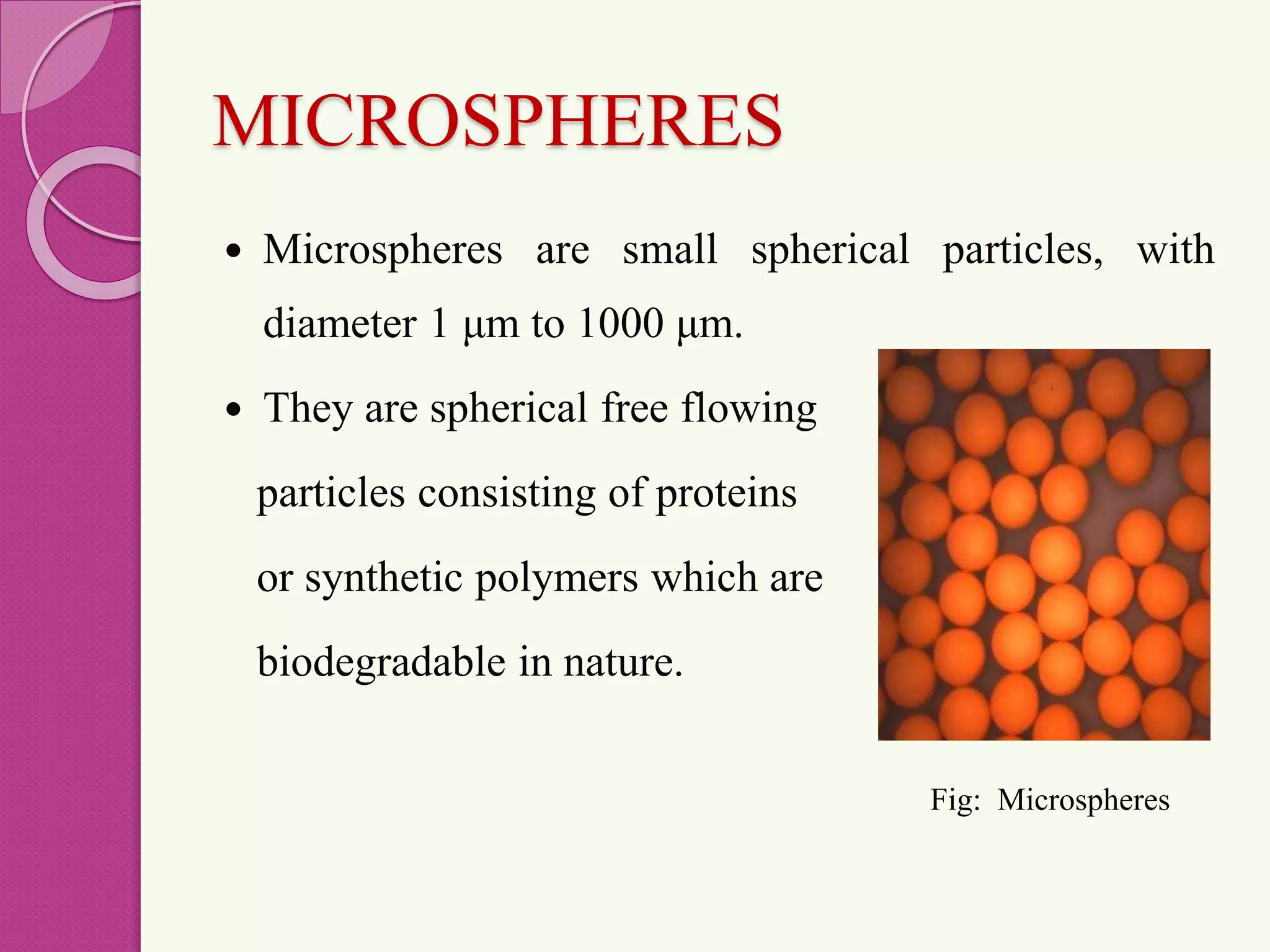 MICROSPHERES

• Microspheres are small spherical particles, with diameter 1 μm to 1000 μm.

• They are spherical free flowing particles consisting of proteins or synthetic polymers which are biodegradable in nature.

Fig: Microspheres